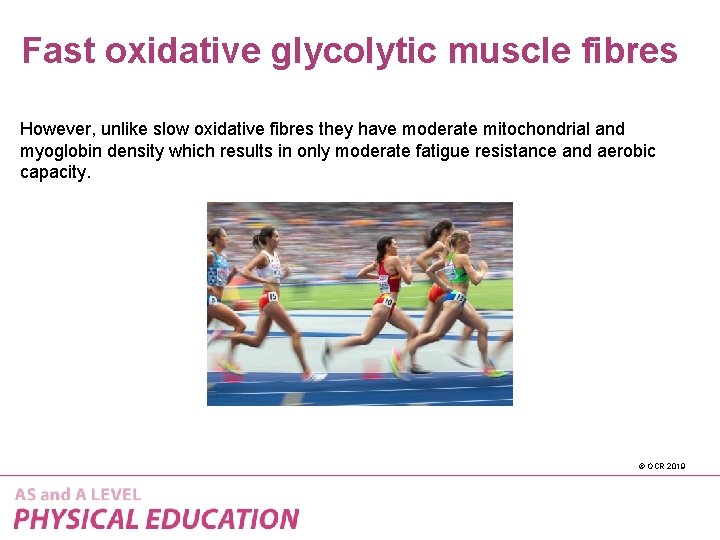 Fast oxidative glycolytic muscle fibres

However, unlike slow oxidative fibres they have moderate mitochondrial and myoglobin density which results in only moderate fatigue resistance and aerobic capacity.

15

10

13

© OCR 2019

AS and A LEVEL
PHYSICAL EDUCATION